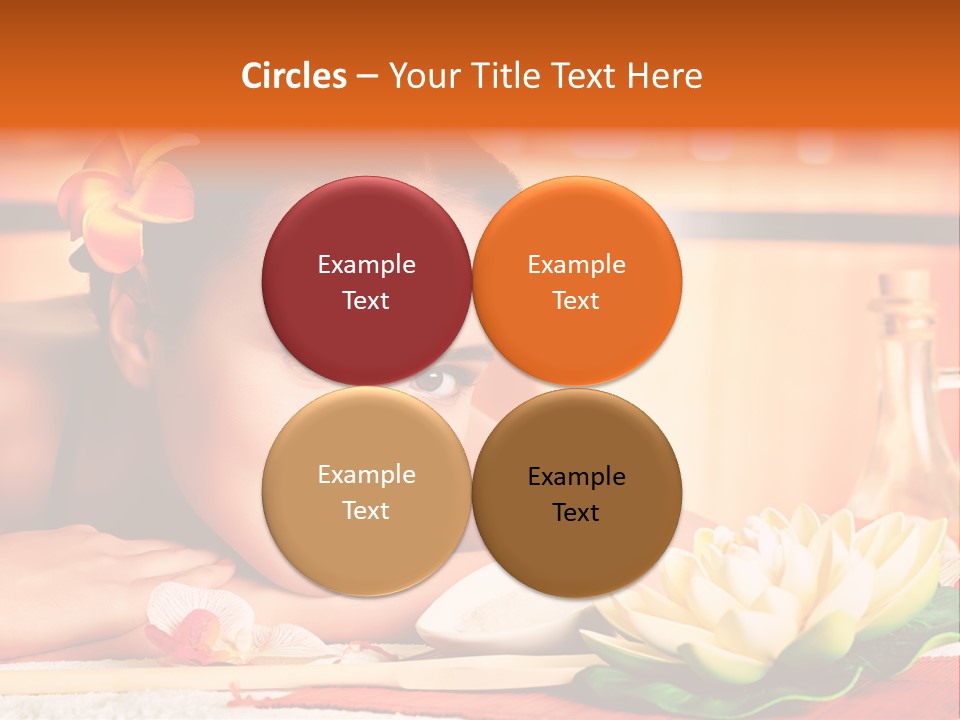 Circles – Your Title Text Here

Example Text

Example Text

Example Text

Example Text